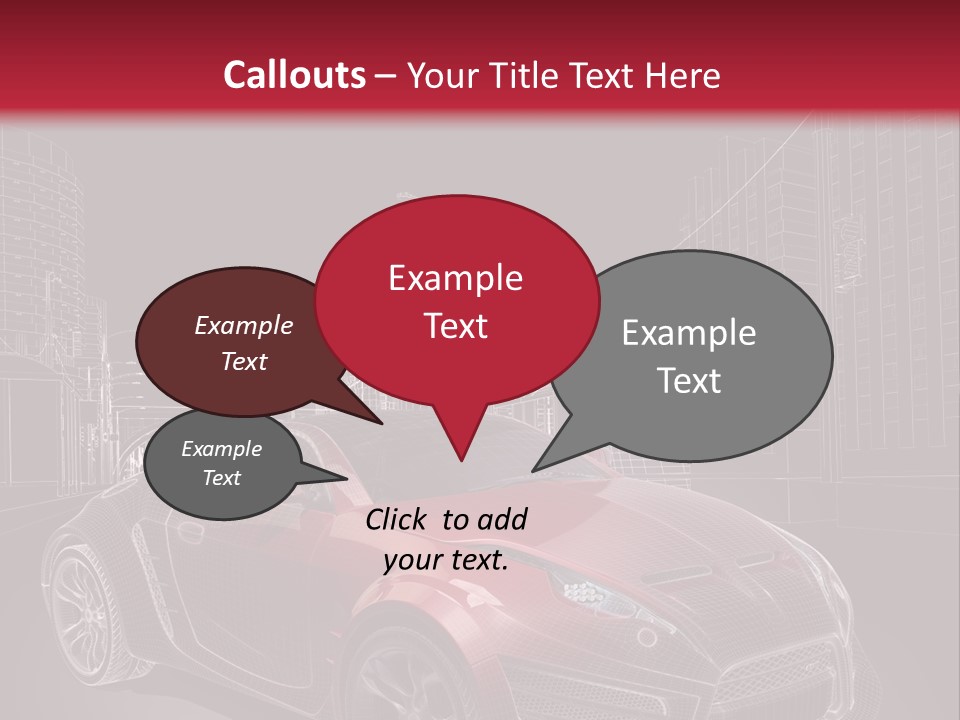 Callouts – Your Title Text Here

Example Text

Example Text

Example Text

Example Text

Click to add your text.